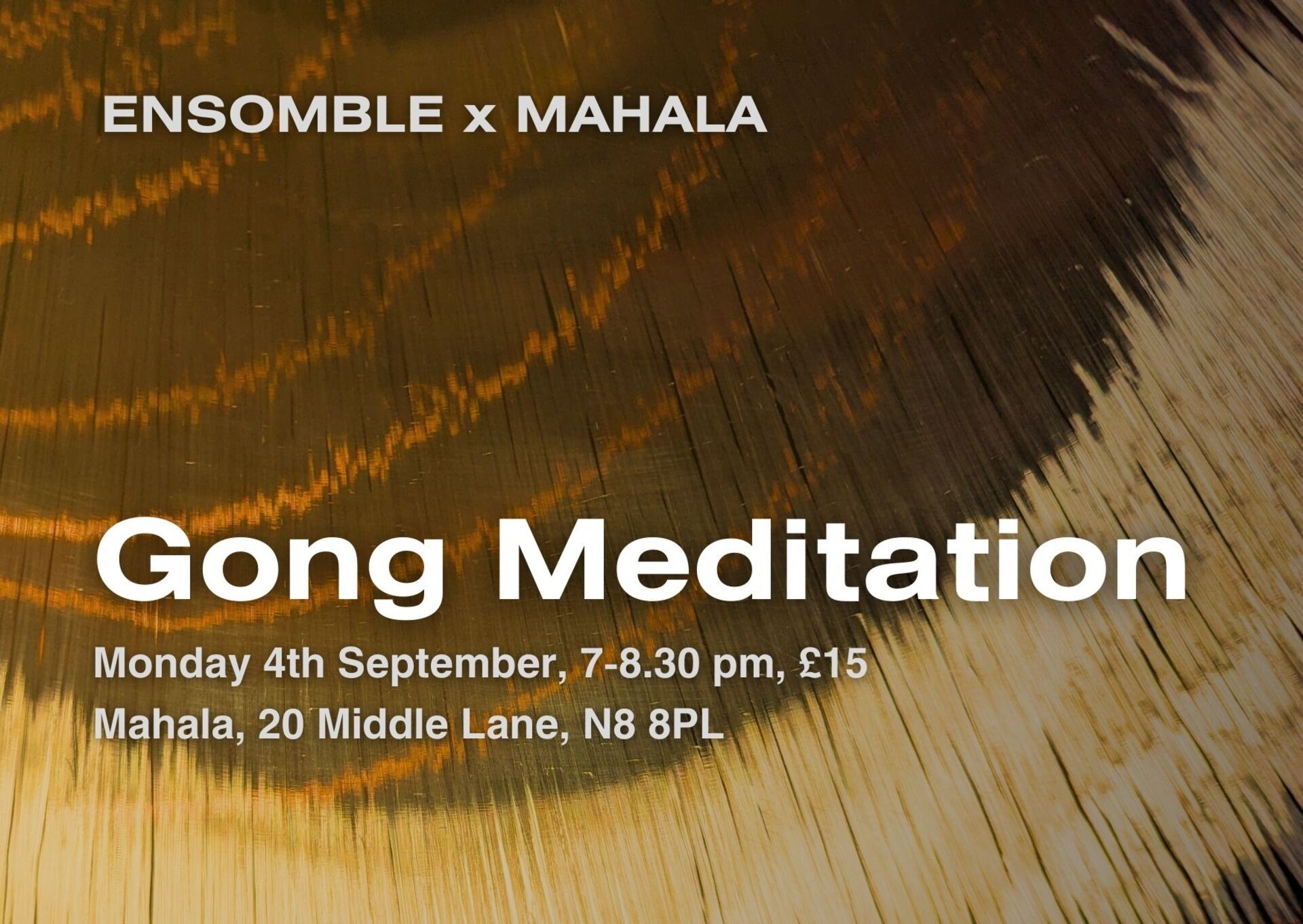 ENSOMBLE x MAHALA

Gong Meditation

Monday 4th September, 7-8.30 pm, £15

Mahala, 20 Middle Lane, N8 8PL